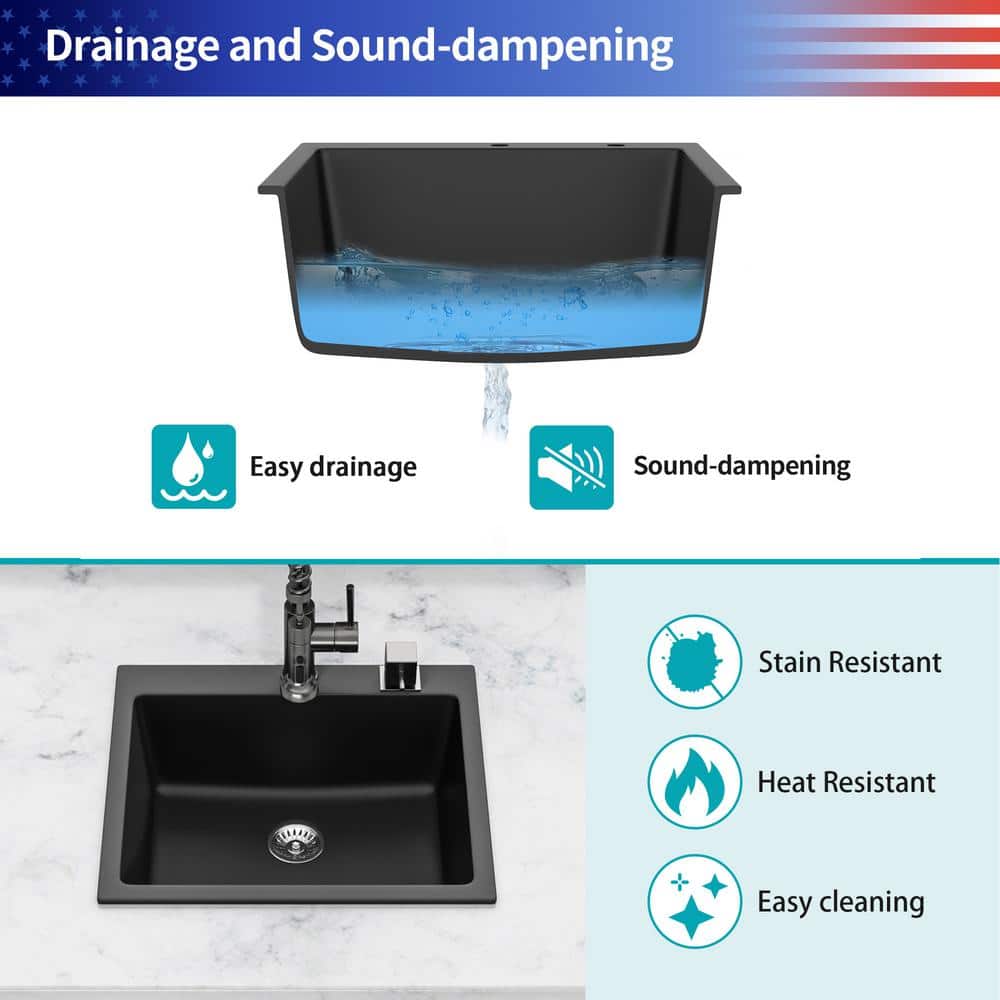 Drainage and Sound-dampening

Easy drainage

Sound-dampening

Stain Resistant

Heat Resistant

Easy cleaning